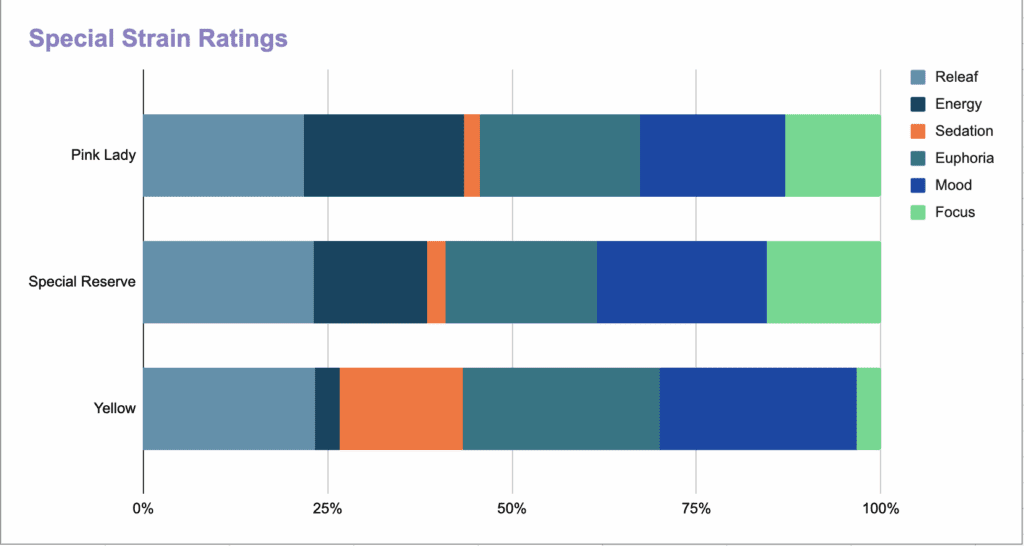 Special Strain Ratings

Releaf
Energy
Sedation
Euphoria
Mood
Focus

Pink Lady
Special Reserve
Yellow

0%
25%
50%
75%
100%